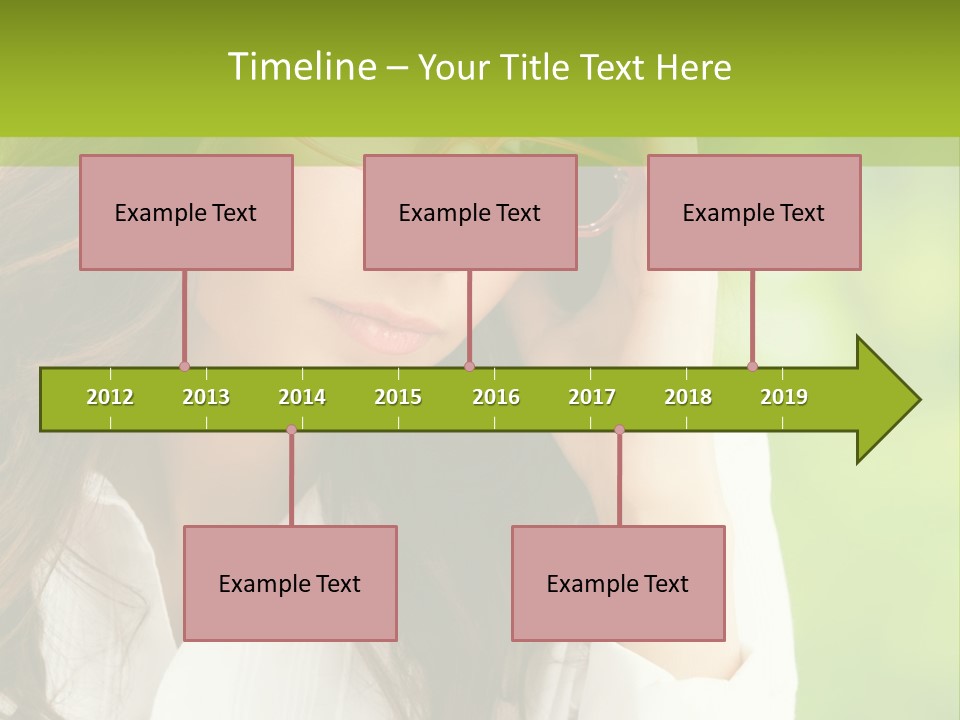 Timeline – Your Title Text Here

Example Text

Example Text

Example Text

2012 2013 2014 2015 2016 2017 2018 2019

Example Text

Example Text